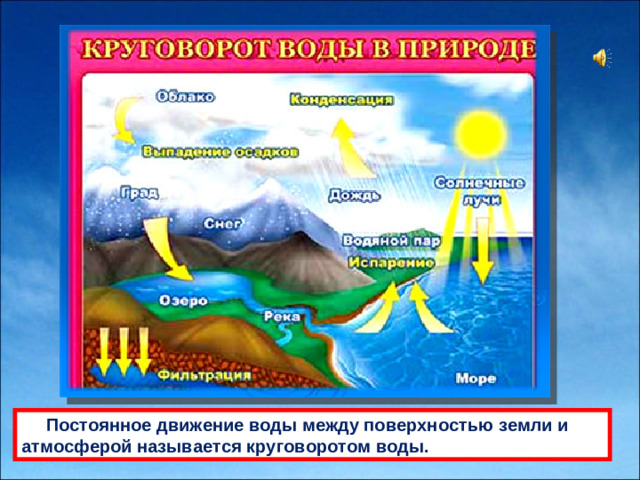 КРУГОВОРОТ ВОДЫ В ПРИРОДЕ

Облако

Конденсация

Выпадение осадков

Град

Дождь

Солнечные лучи

Снег

Водяной пар

Испарение

Озеро

Река

Фильтрация

Море

Постоянное движение воды между поверхностью земли и атмосферой называется круговоротом воды.